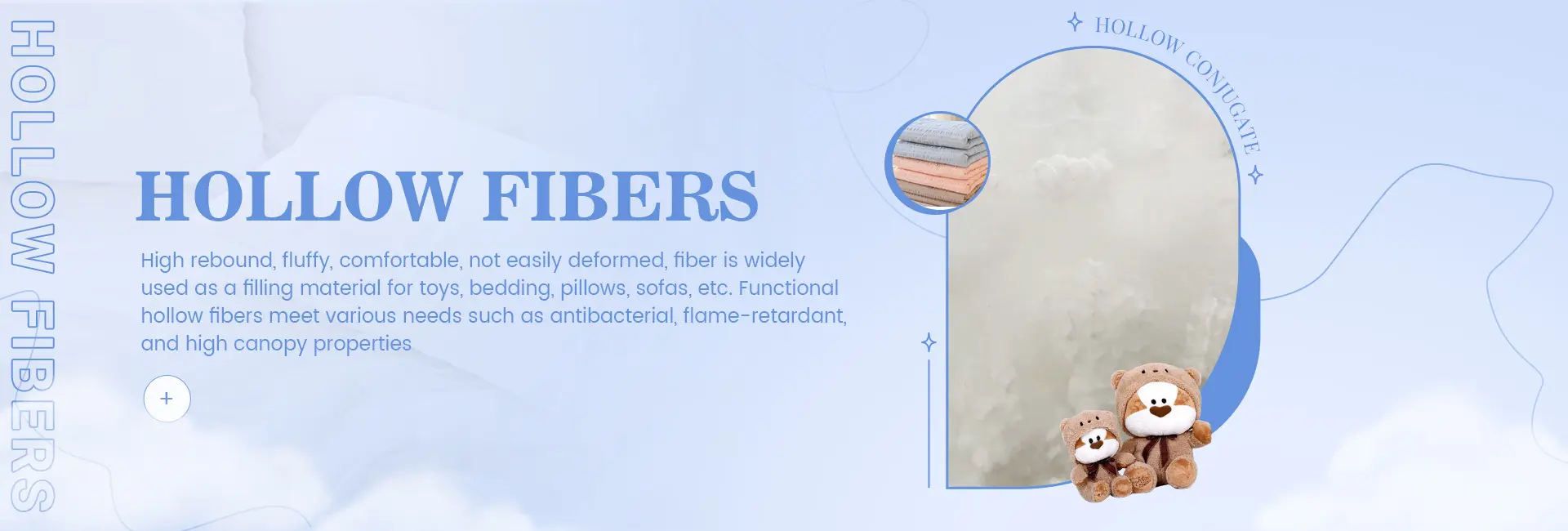 HOLLOW FIBERS

HOLLOW FIBERS

High rebound, fluffy, comfortable, not easily deformed, fiber is widely used as a filling material for toys, bedding, pillows, sofas, etc. Functional hollow fibers meet various needs such as antibacterial, flame-retardant, and high canopy properties

+

HOLLOW CONJUGATE